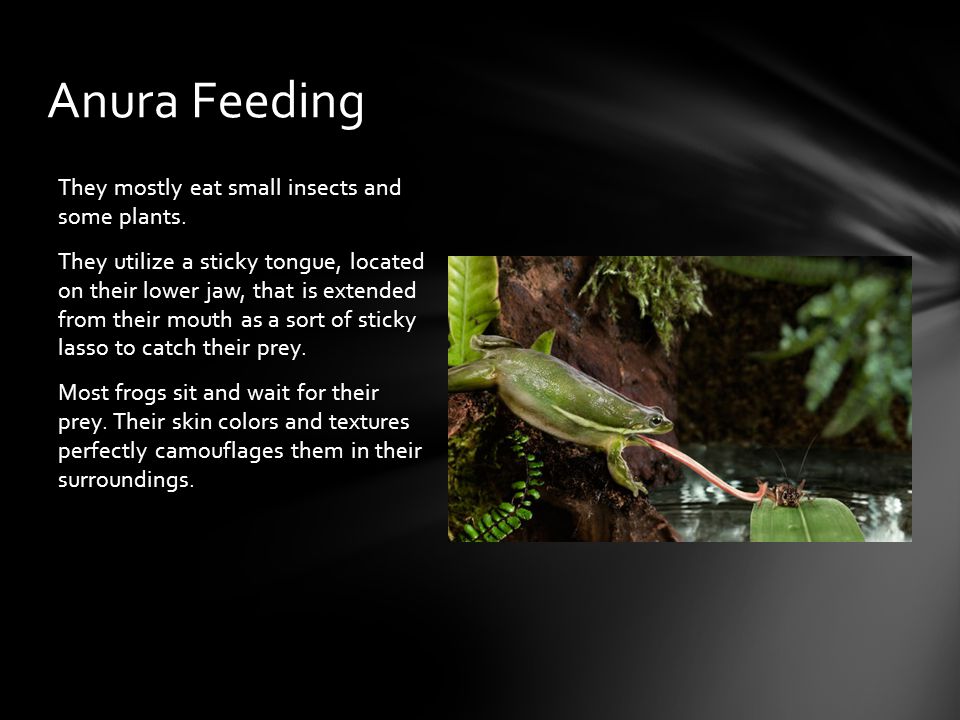 Anura Feeding

They mostly eat small insects and some plants.

They utilize a sticky tongue, located on their lower jaw, that is extended from their mouth as a sort of sticky lasso to catch their prey.

Most frogs sit and wait for their prey. Their skin colors and textures perfectly camouflages them in their surroundings.